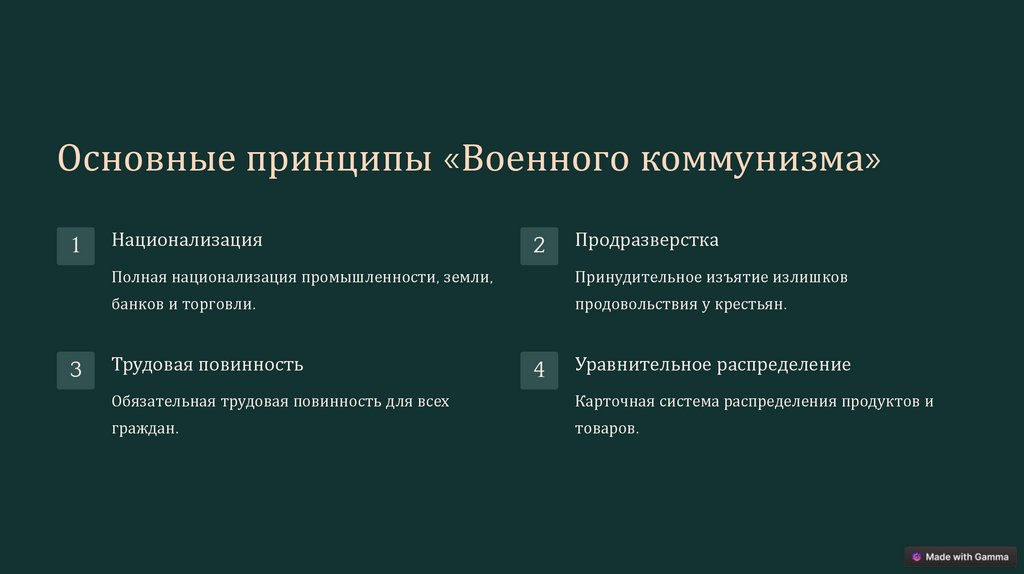 Основные принципы «Военного коммунизма»

1

Национализация

Полная национализация промышленности, земли, банков и торговли.

2

Продразверстка

Принудительное изъятие излишков продовольствия у крестьян.

3

Трудовая повинность

Обязательная трудовая повинность для всех граждан.

4

Уравнительное распределение

Карточная система распределения продуктов и товаров.

Made with Gamma